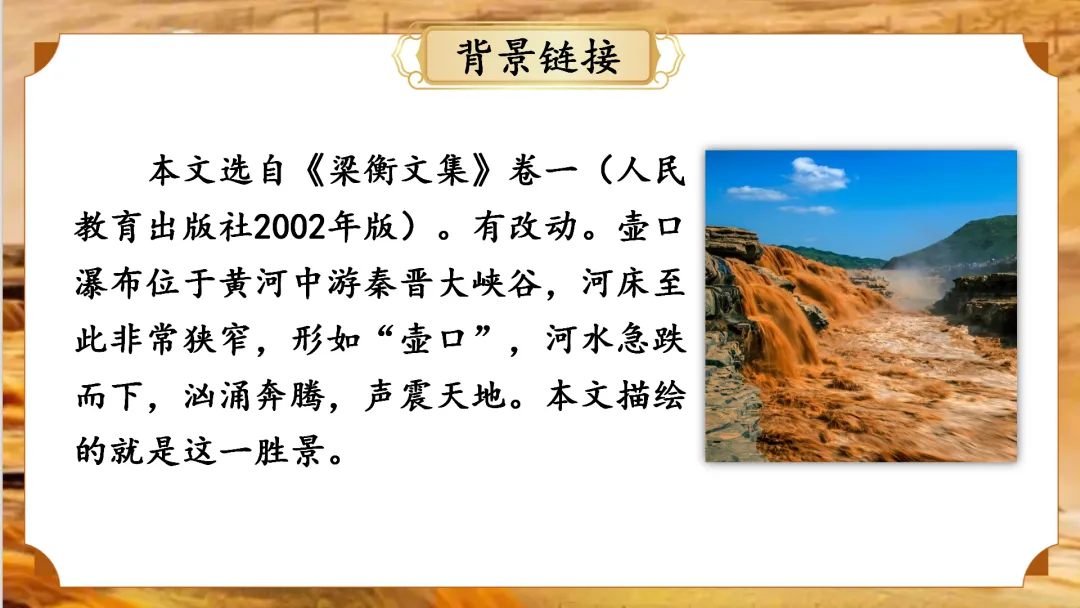 背景链接

本文选自《梁衡文集》卷一（人民教育出版社2002年版）。有改动。壶口瀑布位于黄河中游秦晋大峡谷，河床至此非常狭窄，形如“壶口”，河水急跌而下，汹涌奔腾，声震天地。本文描绘的就是这一胜景。